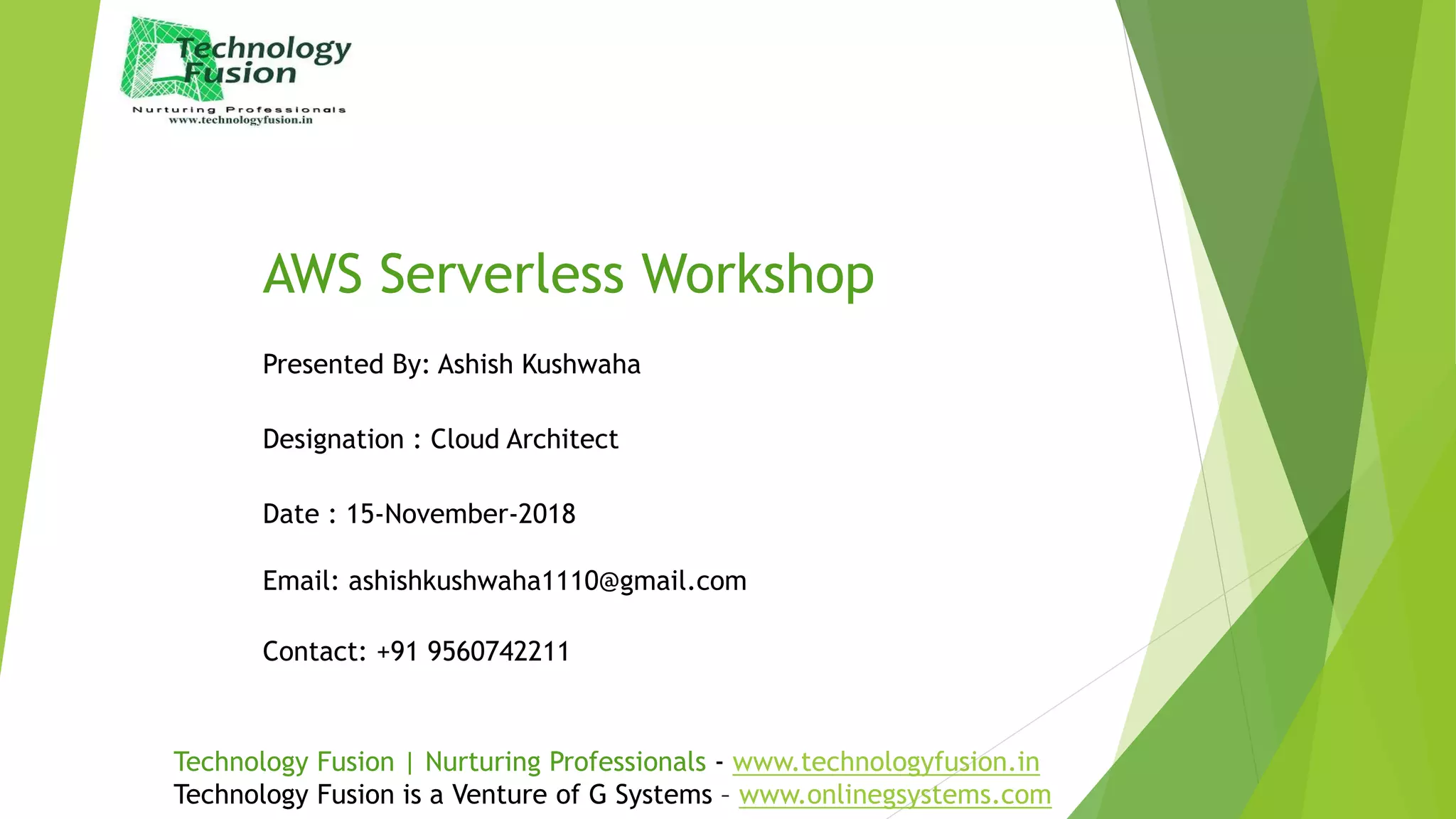 Technology Fusion
Nurturing Professionals
www.technologyfusion.in

AWS Serverless Workshop

Presented By: Ashish Kushwaha

Designation : Cloud Architect

Date : 15-November-2018

Email: ashishkushwaha1110@gmail.com

Contact: +91 9560742211

Technology Fusion | Nurturing Professionals - www.technologyfusion.in
Technology Fusion is a Venture of G Systems – www.onlinegsystems.com